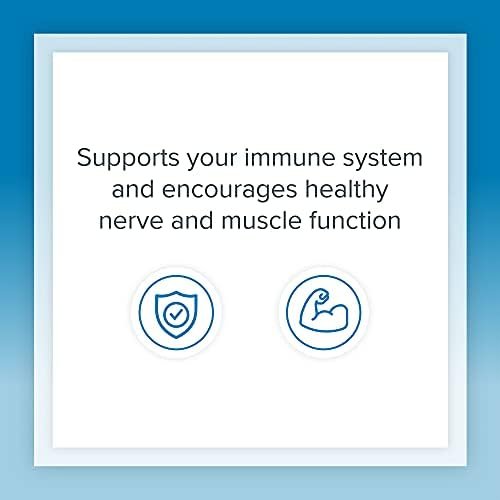 Supports your immune system and encourages healthy nerve and muscle function